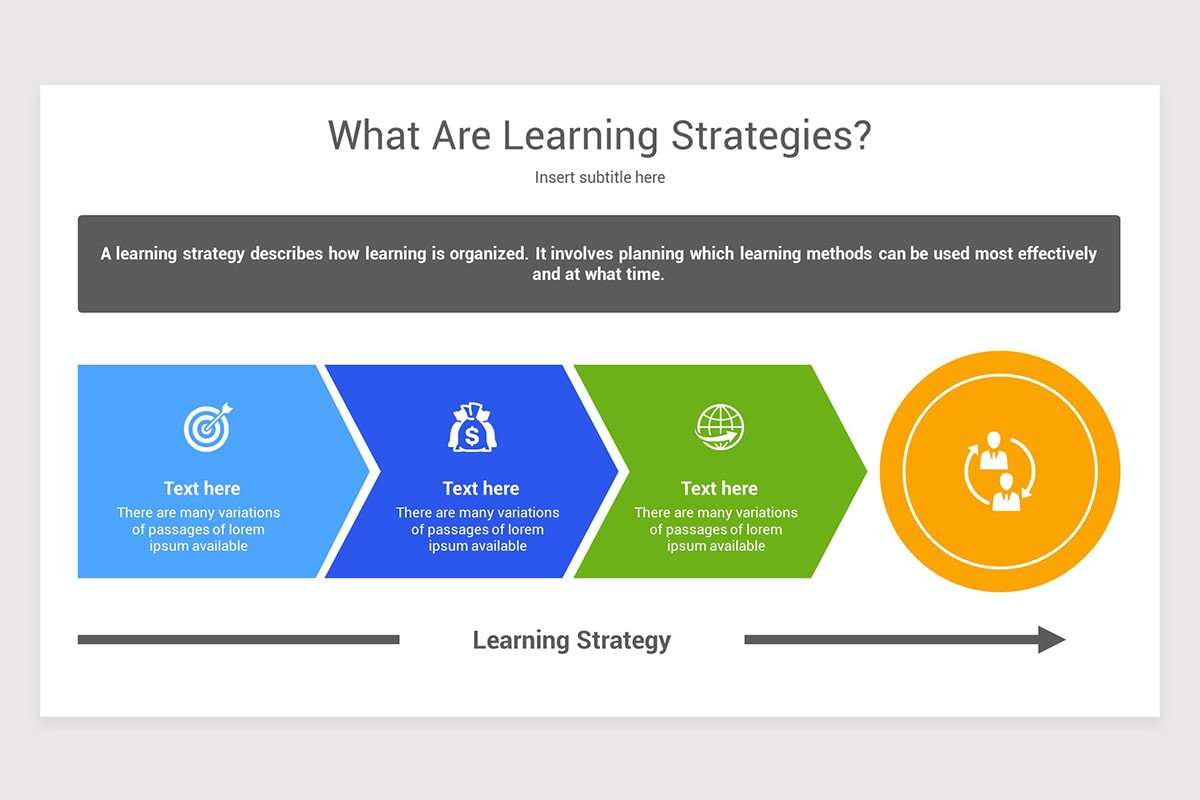 What Are Learning Strategies?

Insert subtitle here

A learning strategy describes how learning is organized. It involves planning which learning methods can be used most effectively and at what time.

Text here
There are many variations of passages of lorem ipsum available

Text here
There are many variations of passages of lorem ipsum available

Text here
There are many variations of passages of lorem ipsum available

Learning Strategy